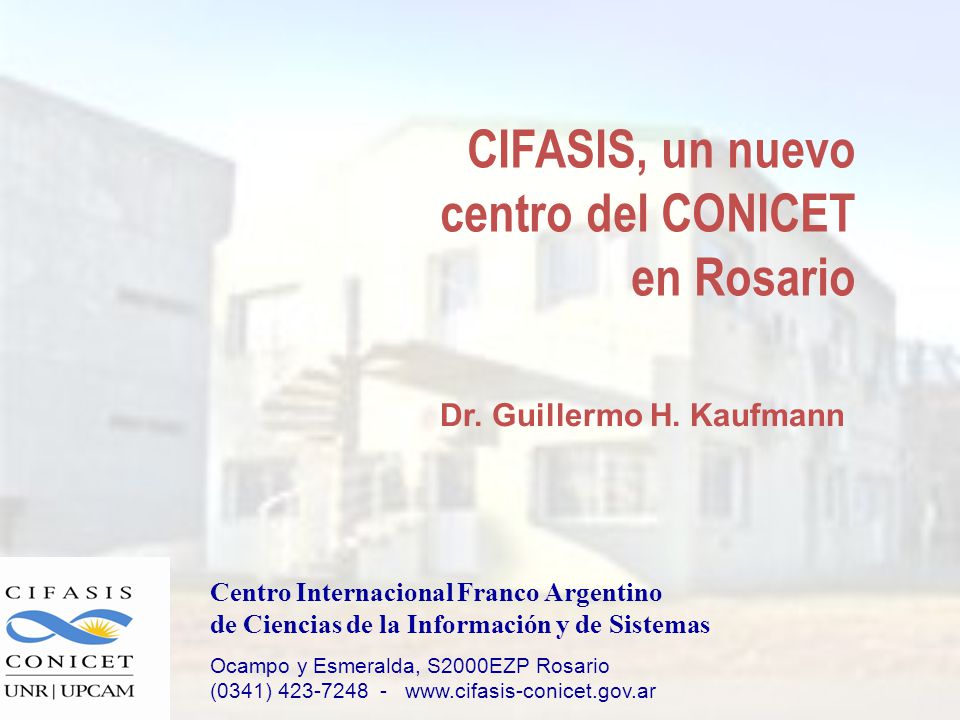 CIFASIS, un nuevo centro del CONICET en Rosario

Dr. Guillermo H. Kaufmann

CIFASIS
CONICET
UNR | UPCAM

Centro Internacional Franco Argentino
de Ciencias de la Información y de Sistemas

Ocampo y Esmeralda, S2000EZP Rosario
(0341) 423-7248 - www.cifasis-conicet.gov.ar